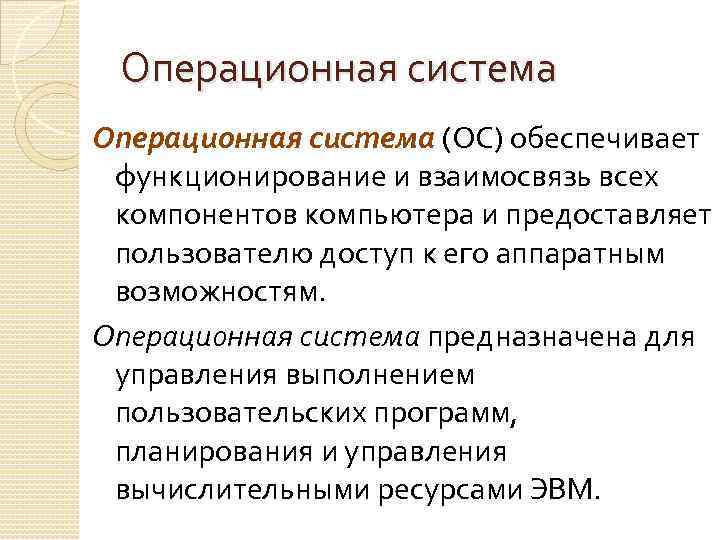 Операционная система

Операционная система (ОС) обеспечивает функционирование и взаимосвязь всех компонентов компьютера и предоставляет пользователю доступ к его аппаратным возможностям.

Операционная система предназначена для управления выполнением пользовательских программ, планирования и управления вычислительными ресурсами ЭВМ.